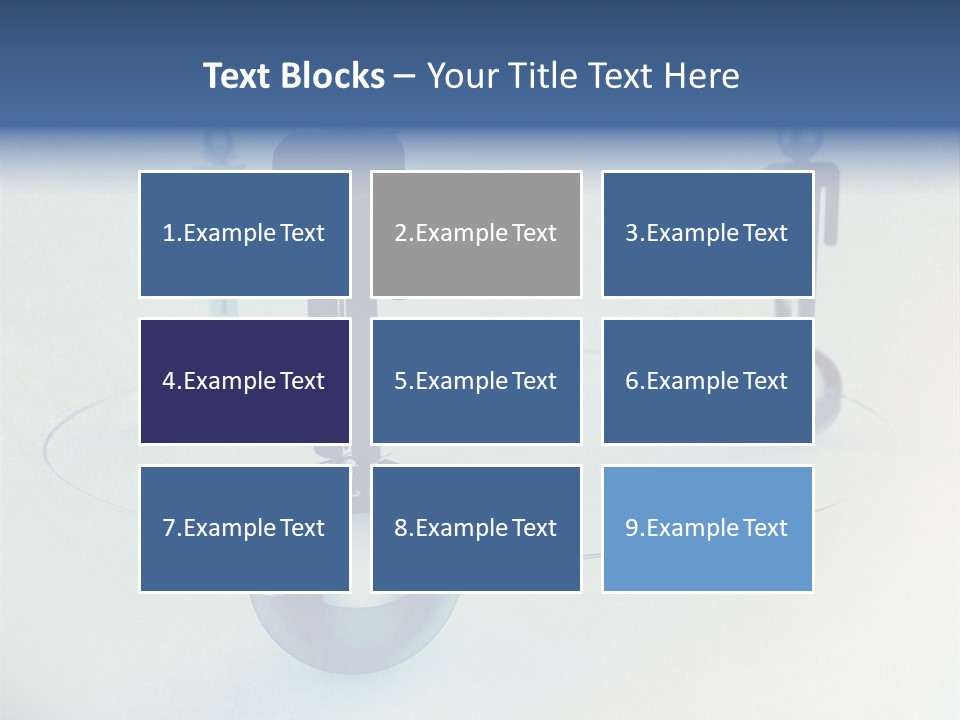 Text Blocks – Your Title Text Here

1.Example Text

2.Example Text

3.Example Text

4.Example Text

5.Example Text

6.Example Text

7.Example Text

8.Example Text

9.Example Text